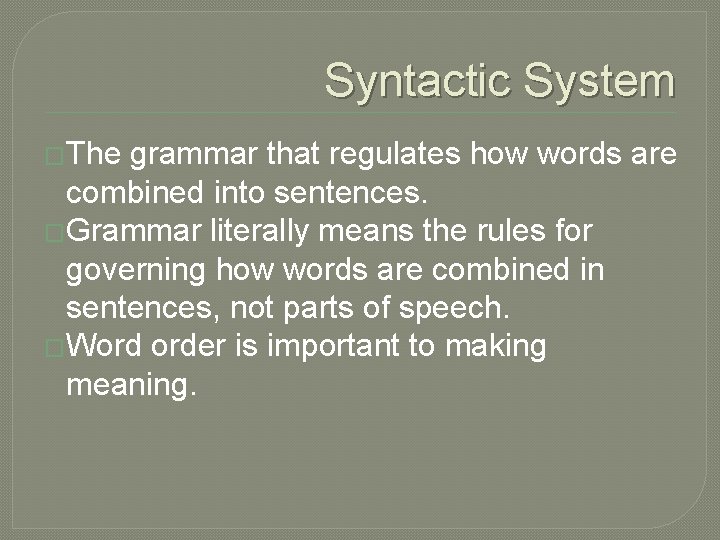 Syntactic System

The grammar that regulates how words are combined into sentences.

Grammar literally means the rules for governing how words are combined in sentences, not parts of speech.

Word order is important to making meaning.